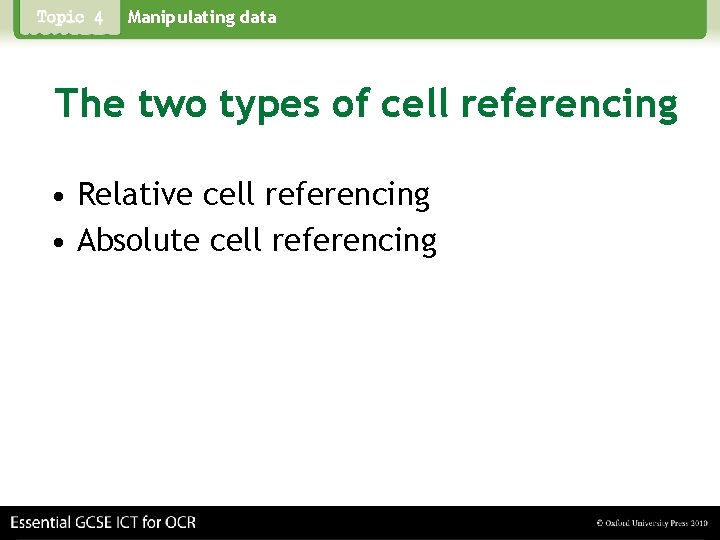 Topic 4 Manipulating data

The two types of cell referencing

• Relative cell referencing
• Absolute cell referencing

Essential GCSE ICT for OCR

© Oxford University Press 2010